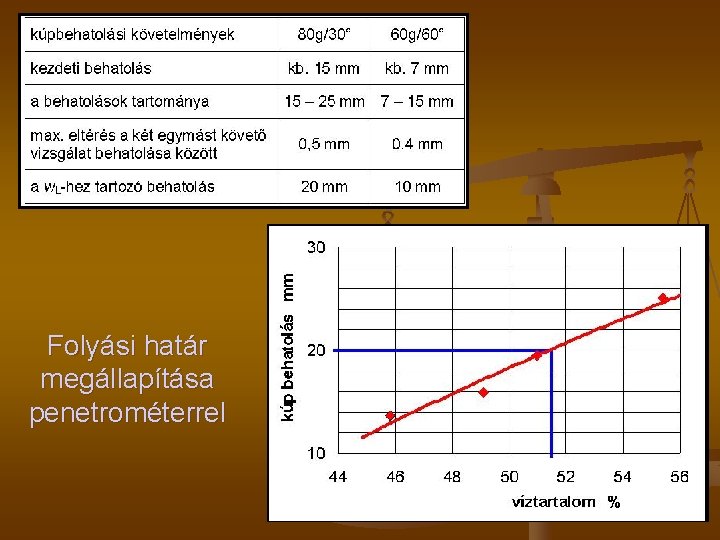 | kúpbehatolási követelmények | 80g/30° | 60g/60° |
|---|---|---|
| kezdeti behatolás | kb. 15 mm | kb. 7 mm |
| a behatolások tartománya | 15 – 25 mm | 7 – 15 mm |
| max. eltérés a két egymást követő vizsgálat behatolása között | 0,5 mm | 0.4 mm |
| a $w_L$-hez tartozó behatolás | 20 mm | 10 mm |

Folyási határ megállapítása penetrométerrel

30
20
10
kúp behatolás mm
44 46 48 50 52 54 56
víztartalom %